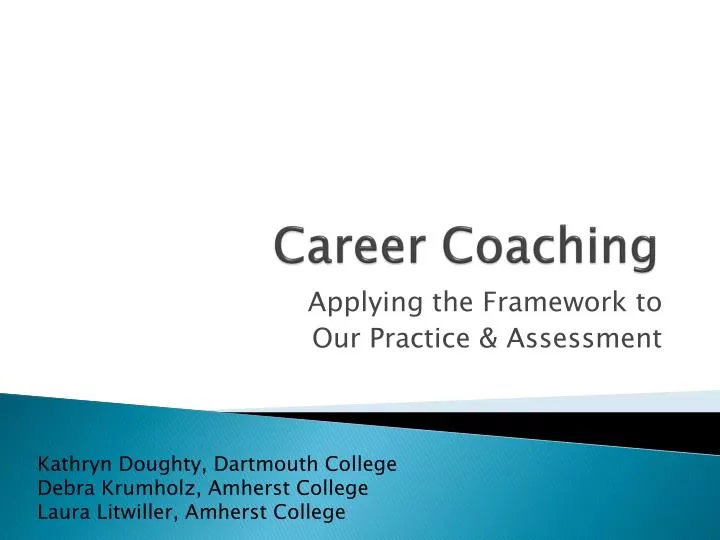 Career Coaching

Applying the Framework to Our Practice & Assessment

Kathryn Doughty, Dartmouth College
Debra Krumholz, Amherst College
Laura Litwiller, Amherst College